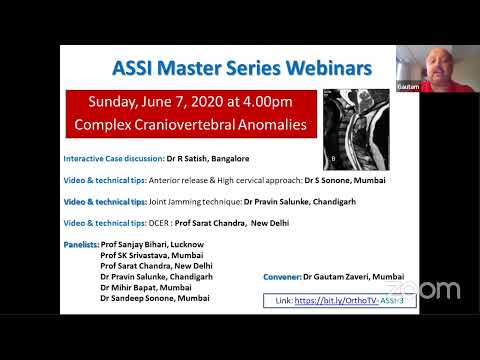 ASSI Master Series Webinars

Gautam

Sunday, June 7, 2020 at 4.00pm
Complex Craniovertebral Anomalies

B

Interactive Case discussion: Dr R Satish, Bangalore

Video & technical tips: Anterior release & High cervical approach: Dr S Sonone, Mumbai

Video & technical tips: Joint Jamming technique: Dr Pravin Salunke, Chandigarh

Video & technical tips: DCER : Prof Sarat Chandra, New Delhi

Panelists: Prof Sanjay Bihari, Lucknow
Prof SK Srivastava, Mumbai
Prof Sarat Chandra, New Delhi
Dr Pravin Salunke, Chandigarh
Dr Mihir Bapat, Mumbai
Dr Sandeep Sonone, Mumbai

Convener: Dr Gautam Zaveri, Mumbai

zoom

Link: https://bit.ly/OrthoTV-ASSI-3